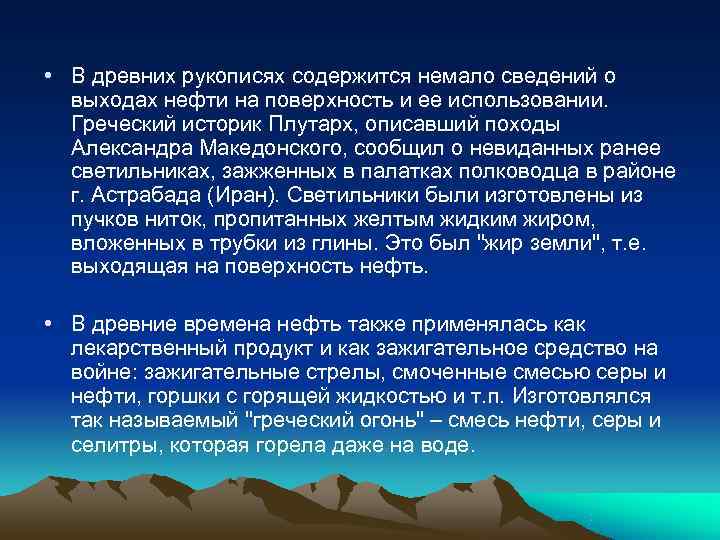 • В древних рукописях содержится немало сведений о выходах нефти на поверхность и ее использовании. Греческий историк Плутарх, описавший походы Александра Македонского, сообщил о невиданных ранее светильниках, зажженных в палатках полководца в районе г. Астрабада (Иран). Светильники были изготовлены из пучков ниток, пропитанных желтым жидким жиром, вложенных в трубки из глины. Это был "жир земли", т.е. выходящая на поверхность нефть.

• В древние времена нефть также применялась как лекарственный продукт и как зажигательное средство на войне: зажигательные стрелы, смоченные смесью серы и нефти, горшки с горящей жидкостью и т.п. Изготовлялся так называемый "греческий огонь" – смесь нефти, серы и селитры, которая горела даже на воде.